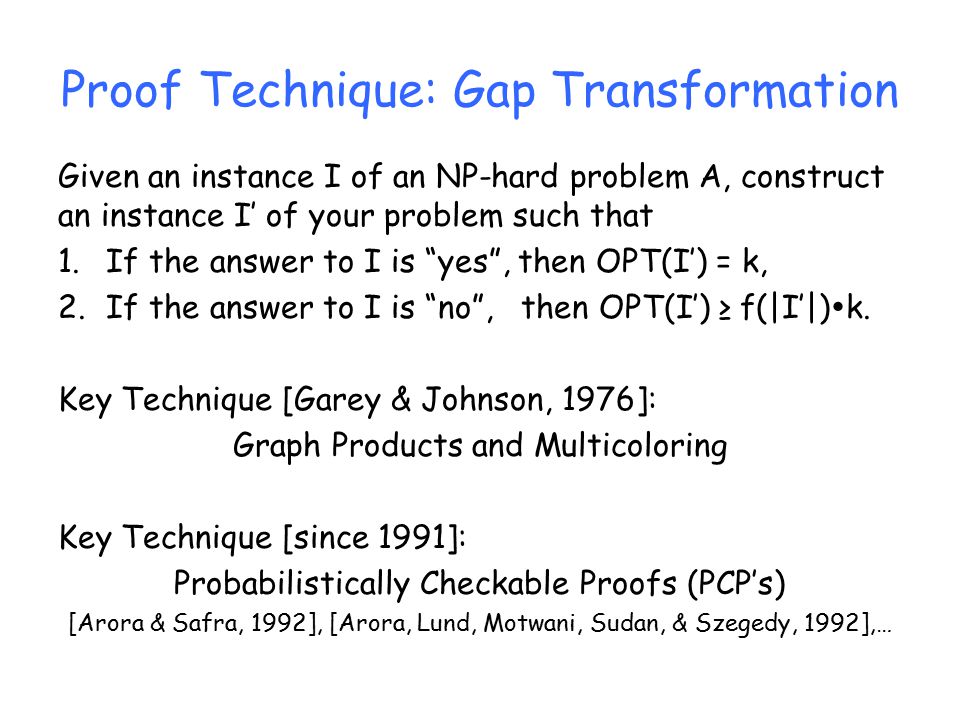 Proof Technique: Gap Transformation

Given an instance I of an NP-hard problem A, construct an instance I' of your problem such that

1. If the answer to I is "yes", then OPT(I') = k,
2. If the answer to I is "no", then OPT(I') ≥ f(|I'|)•k.

Key Technique [Garey & Johnson, 1976]:
Graph Products and Multicoloring

Key Technique [since 1991]:
Probabilistically Checkable Proofs (PCP's)
[Arora & Safra, 1992], [Arora, Lund, Motwani, Sudan, & Szegedy, 1992],…